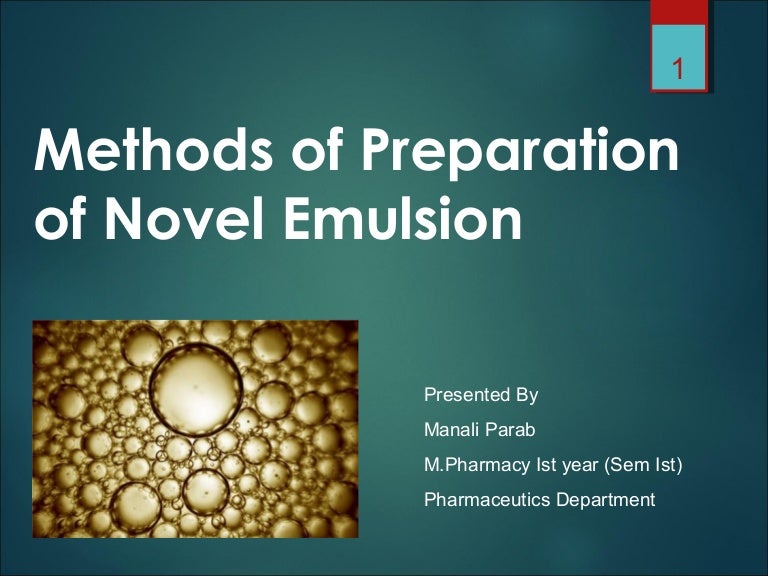 1

Methods of Preparation of Novel Emulsion

Presented By

Manali Parab

M.Pharmacy Ist year (Sem Ist)

Pharmaceutics Department